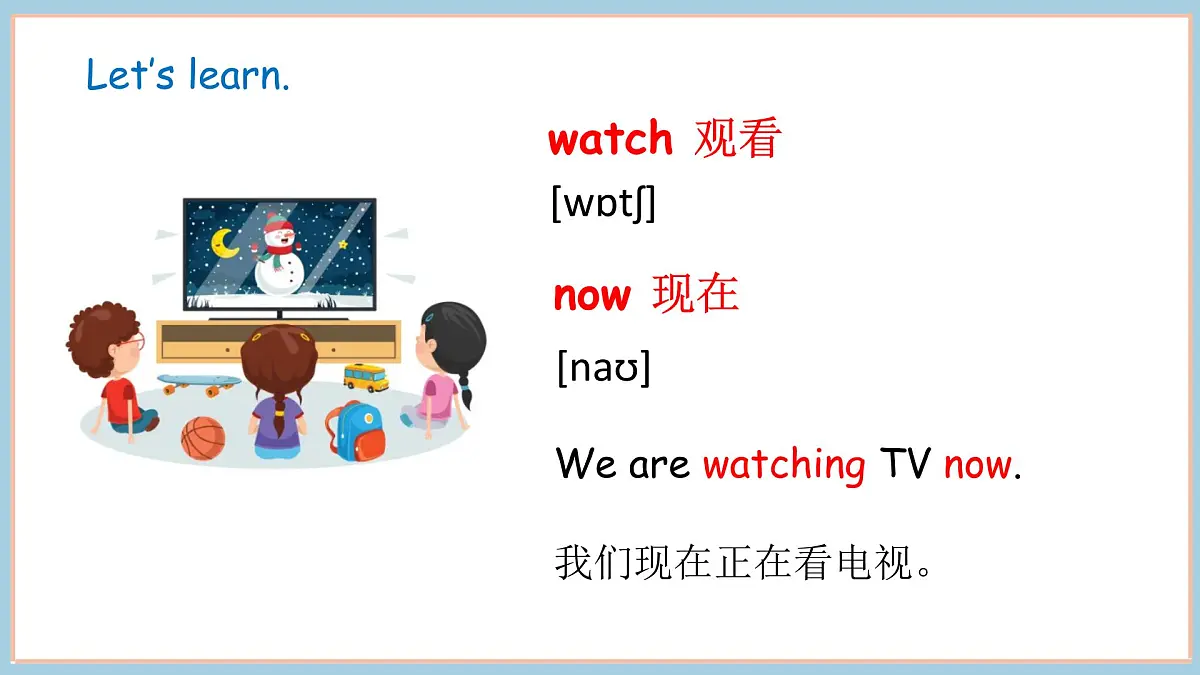 Let's learn.

watch 观看

[wɒtʃ]

now 现在

[naʊ]

We are watching TV now.

我们现在正在看电视。